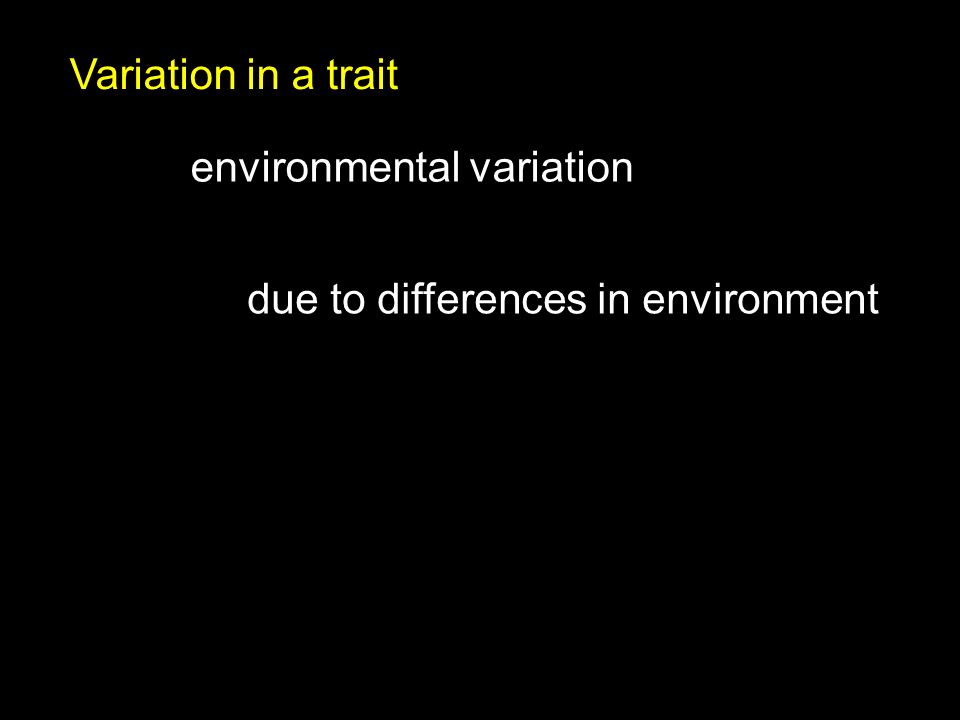 Variation in a trait

environmental variation

due to differences in environment